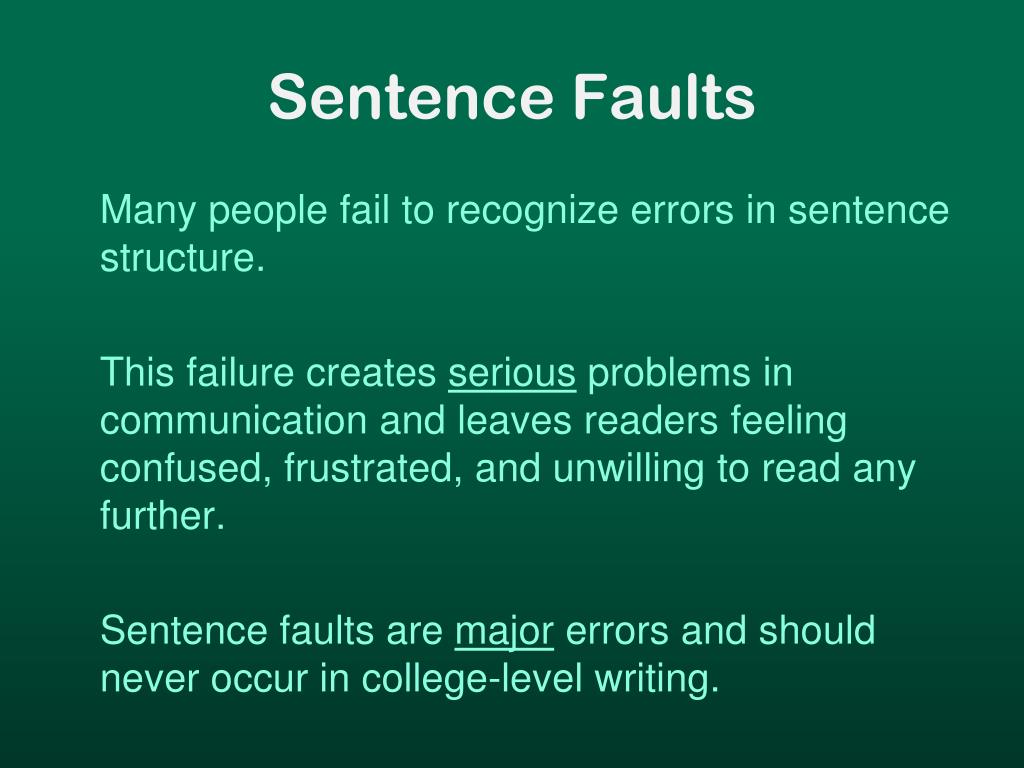 Sentence Faults

Many people fail to recognize errors in sentence structure.

This failure creates serious problems in communication and leaves readers feeling confused, frustrated, and unwilling to read any further.

Sentence faults are major errors and should never occur in college-level writing.